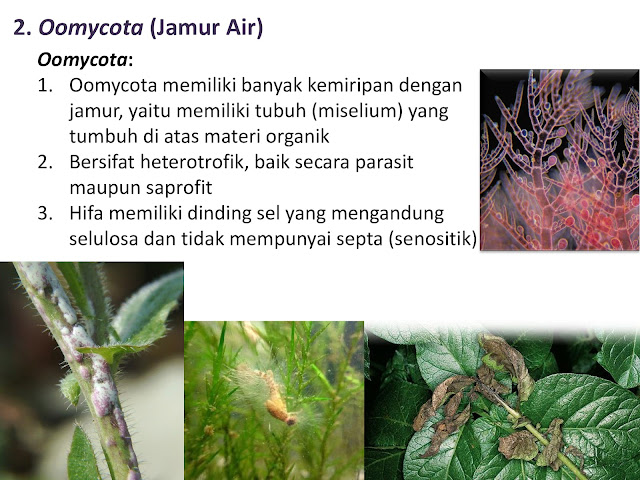 2. Oomycota (Jamur Air)

Oomycota:

1. Oomycota memiliki banyak kemiripan dengan jamur, yaitu memiliki tubuh (miselium) yang tumbuh di atas materi organik
2. Bersifat heterotrofik, baik secara parasit maupun saprofit
3. Hifa memiliki dinding sel yang mengandung selulosa dan tidak mempunyai septa (senositik)